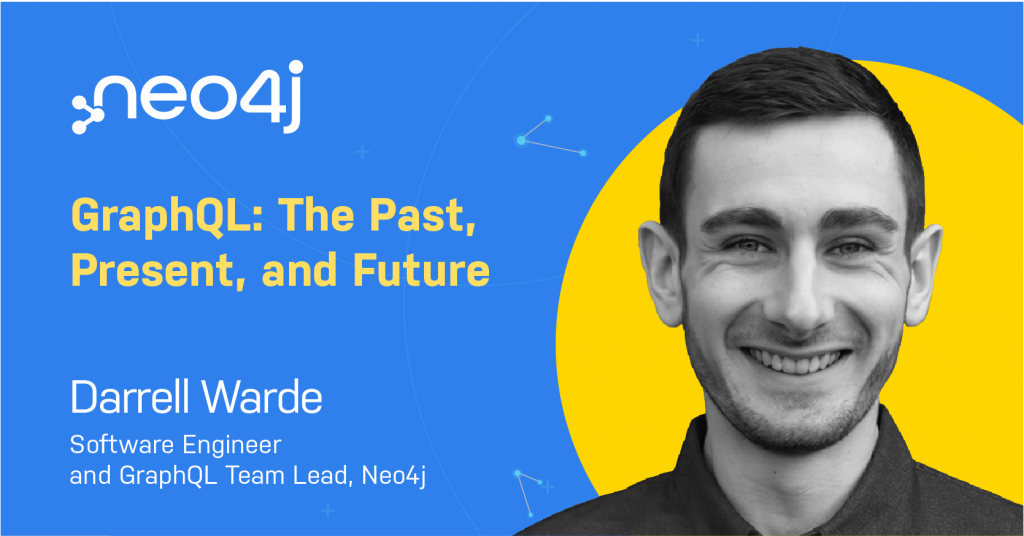 neo4j

GraphQL: The Past, Present, and Future

Darrell Warde

Software Engineer
and GraphQL Team Lead, Neo4j